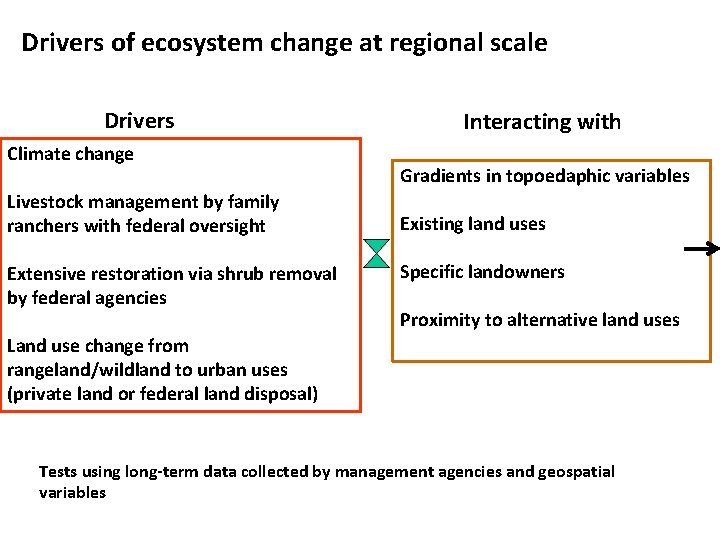 Drivers of ecosystem change at regional scale

Drivers

Climate change

Livestock management by family ranchers with federal oversight

Extensive restoration via shrub removal by federal agencies

Land use change from rangeland/wildland to urban uses (private land or federal land disposal)

Interacting with

Gradients in topoedaphic variables

Existing land uses

Specific landowners

Proximity to alternative land uses

Tests using long-term data collected by management agencies and geospatial variables